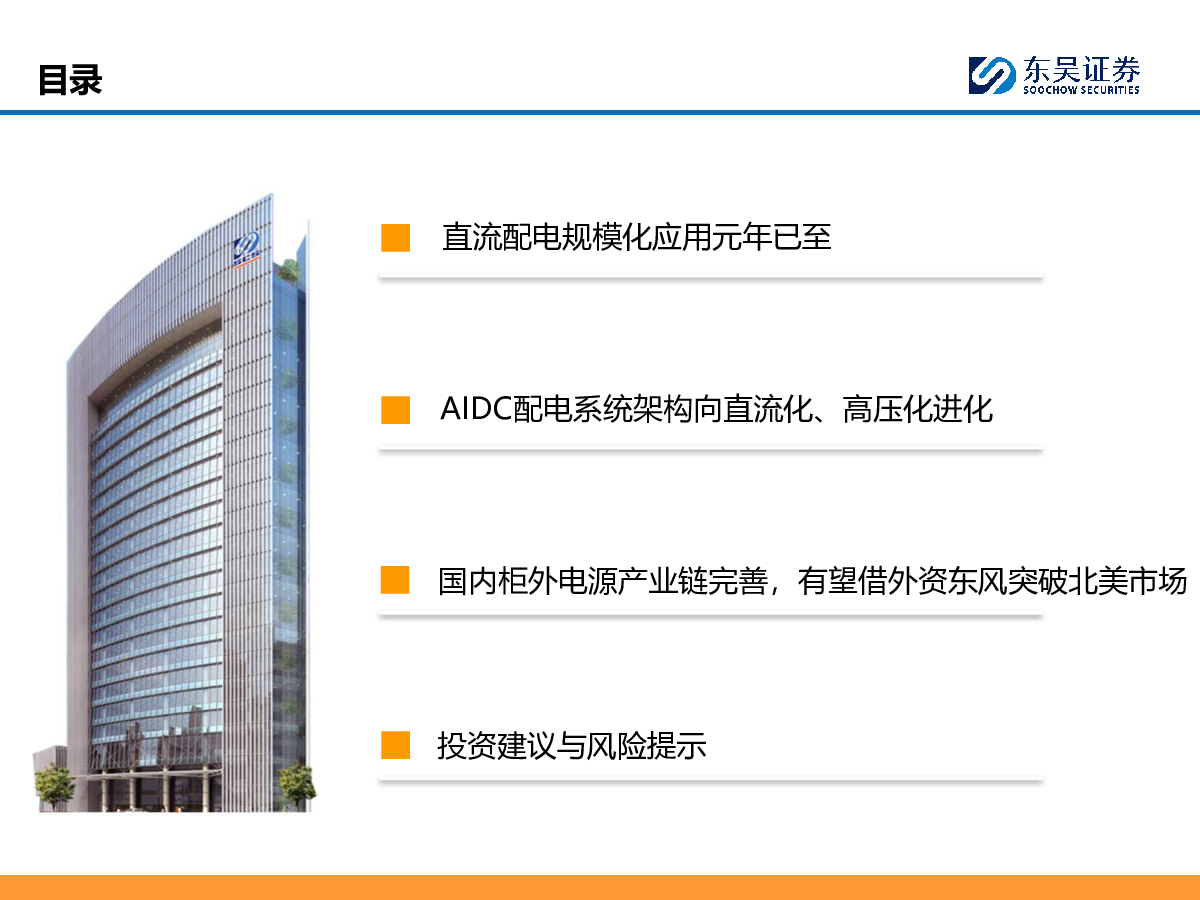 目录

东吴证券
SOOCHOW SECURITIES

直流配电规模化应用元年已至

AIDC配电系统架构向直流化、高压化进化

国内柜外电源产业链完善，有望借外资东风突破北美市场

投资建议与风险提示